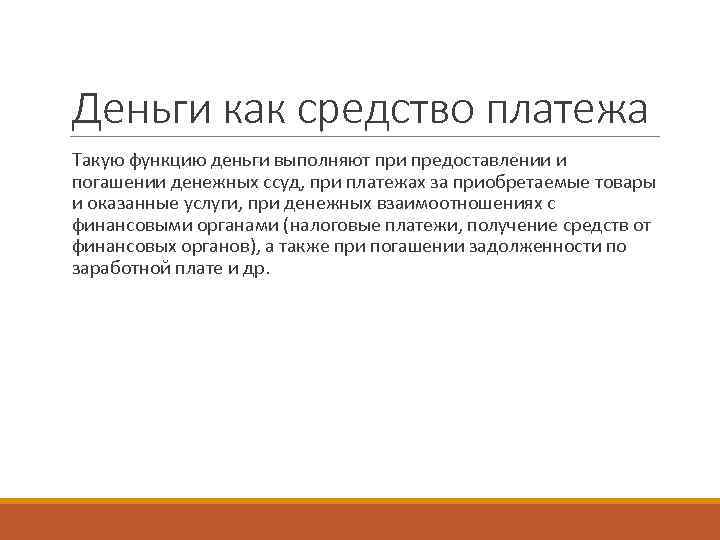 Деньги как средство платежа

Такую функцию деньги выполняют при предоставлении и погашении денежных ссуд, при платежах за приобретаемые товары и оказанные услуги, при денежных взаимоотношениях с финансовыми органами (налоговые платежи, получение средств от финансовых органов), а также при погашении задолженности по заработной плате и др.